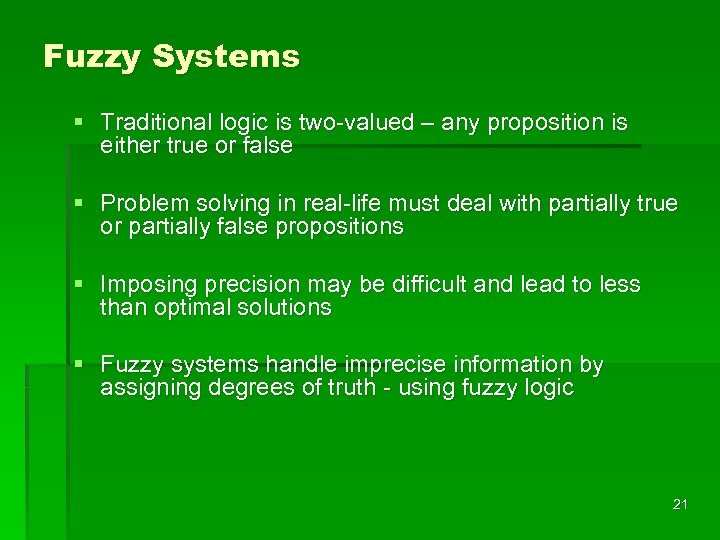 Fuzzy Systems

▪ Traditional logic is two-valued – any proposition is either true or false

▪ Problem solving in real-life must deal with partially true or partially false propositions

▪ Imposing precision may be difficult and lead to less than optimal solutions

▪ Fuzzy systems handle imprecise information by assigning degrees of truth - using fuzzy logic

21